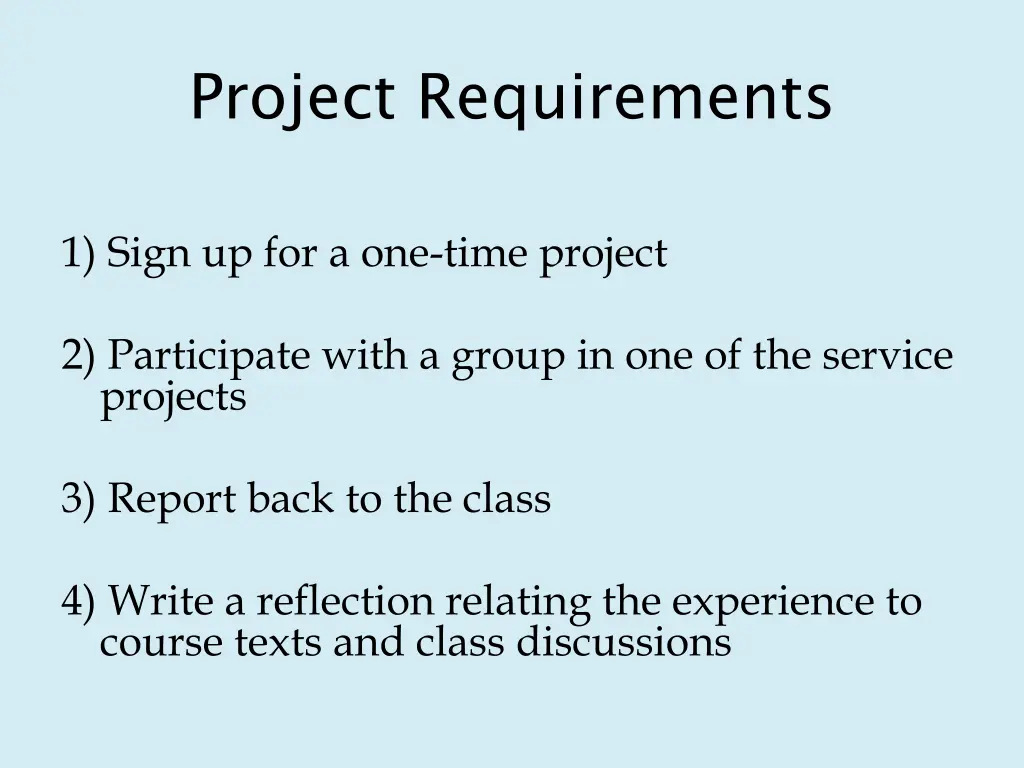 Project Requirements

1) Sign up for a one-time project

2) Participate with a group in one of the service projects

3) Report back to the class

4) Write a reflection relating the experience to course texts and class discussions